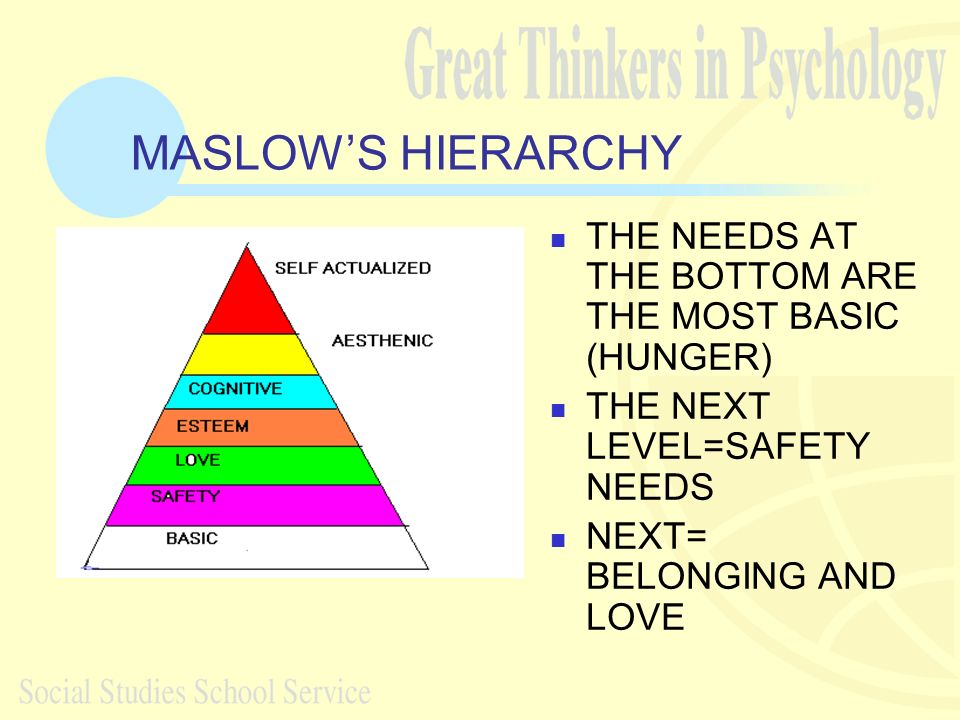 Great Thinkers in Psychology

MASLOW'S HIERARCHY

SELF ACTUALIZED
AESTHENIC
COGNITIVE
ESTEEM
LOVE
SAFETY
BASIC

- THE NEEDS AT THE BOTTOM ARE THE MOST BASIC (HUNGER)
- THE NEXT LEVEL=SAFETY NEEDS
- NEXT= BELONGING AND LOVE

Social Studies School Service